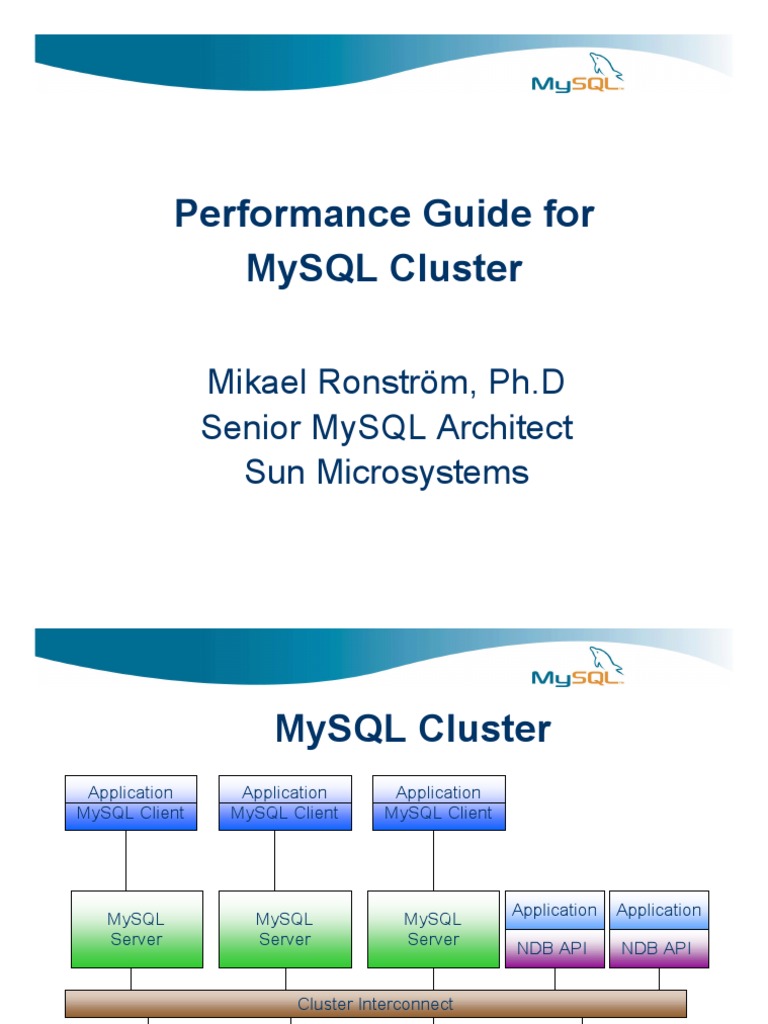 MySQL

Performance Guide for MySQL Cluster

Mikael Ronström, Ph.D
Senior MySQL Architect
Sun Microsystems

MySQL

MySQL Cluster

Application
MySQL Client

Application
MySQL Client

Application
MySQL Client

MySQL Server

MySQL Server

MySQL Server

Application
NDB API

Application
NDB API

Cluster Interconnect